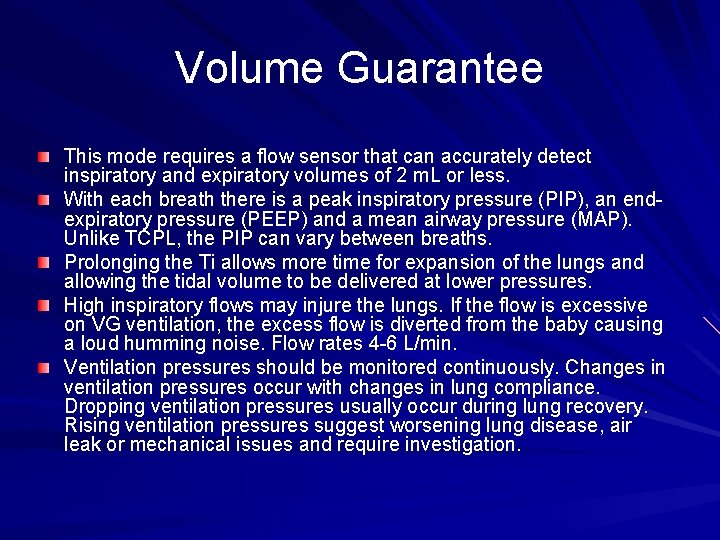 Volume Guarantee

This mode requires a flow sensor that can accurately detect inspiratory and expiratory volumes of 2 mL or less.

With each breath there is a peak inspiratory pressure (PIP), an end-expiratory pressure (PEEP) and a mean airway pressure (MAP). Unlike TCPL, the PIP can vary between breaths.

Prolonging the Ti allows more time for expansion of the lungs and allowing the tidal volume to be delivered at lower pressures.

High inspiratory flows may injure the lungs. If the flow is excessive on VG ventilation, the excess flow is diverted from the baby causing a loud humming noise. Flow rates 4-6 L/min.

Ventilation pressures should be monitored continuously. Changes in ventilation pressures occur with changes in lung compliance. Dropping ventilation pressures usually occur during lung recovery. Rising ventilation pressures suggest worsening lung disease, air leak or mechanical issues and require investigation.